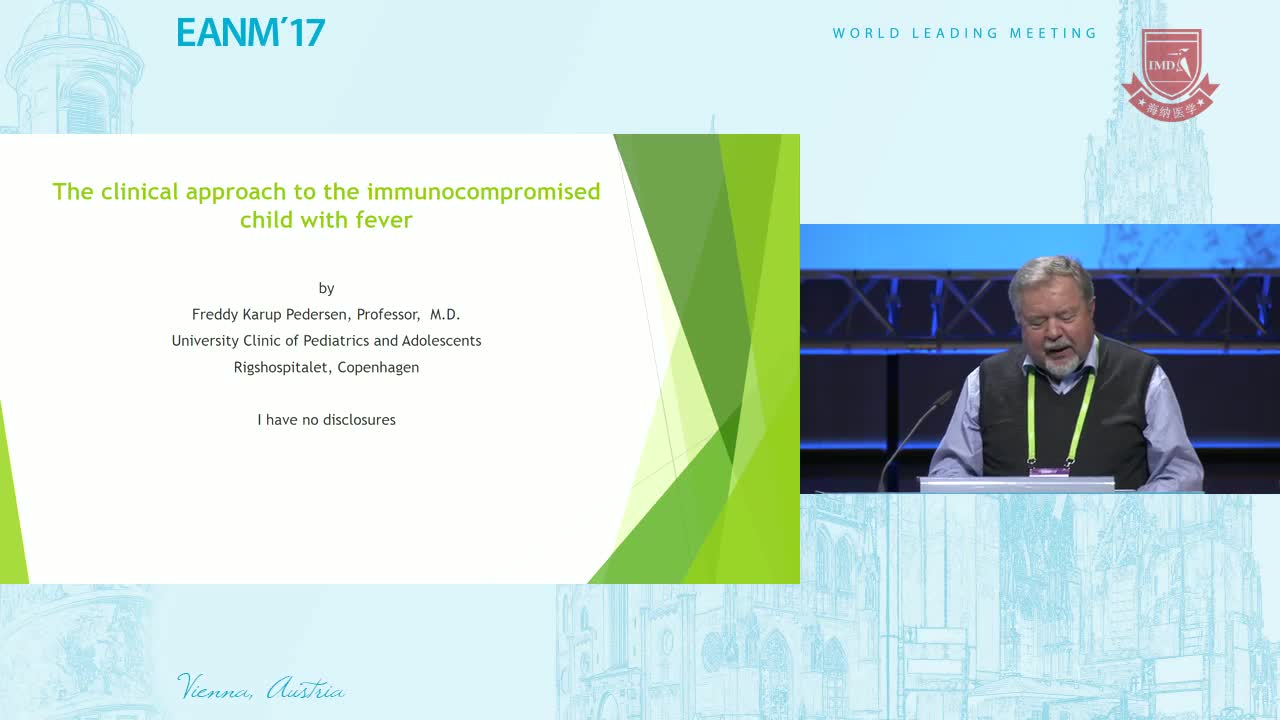 EANM'17

WORLD LEADING MEETING

IMD

海纳医学

The clinical approach to the immunocompromised child with fever

by
Freddy Karup Pedersen, Professor, M.D.
University Clinic of Pediatrics and Adolescents
Rigshospitalet, Copenhagen

I have no disclosures

Vienna, Austria